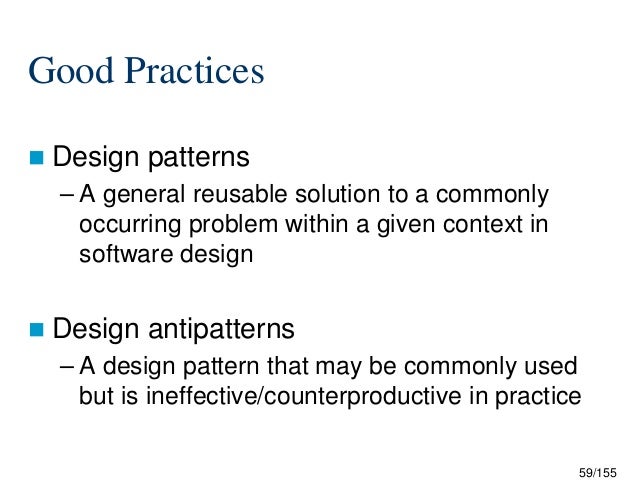 Good Practices

Design patterns

– A general reusable solution to a commonly occurring problem within a given context in software design

Design antipatterns

– A design pattern that may be commonly used but is ineffective/counterproductive in practice

59/155